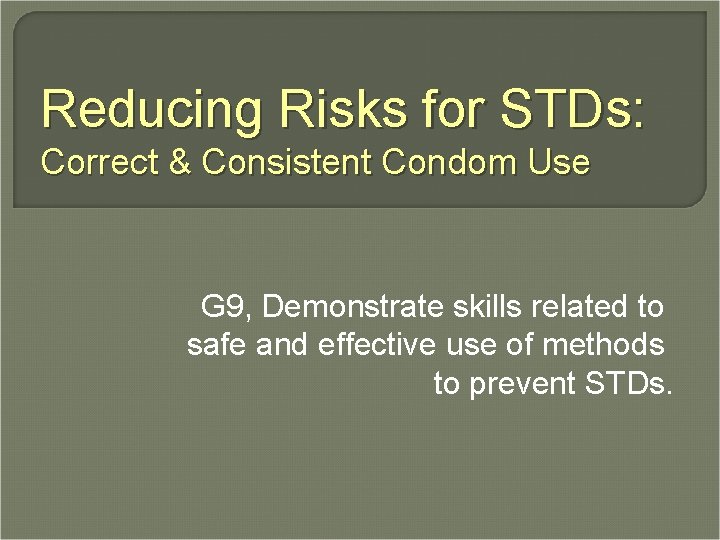 Reducing Risks for STDs:
Correct & Consistent Condom Use

G9, Demonstrate skills related to safe and effective use of methods to prevent STDs.